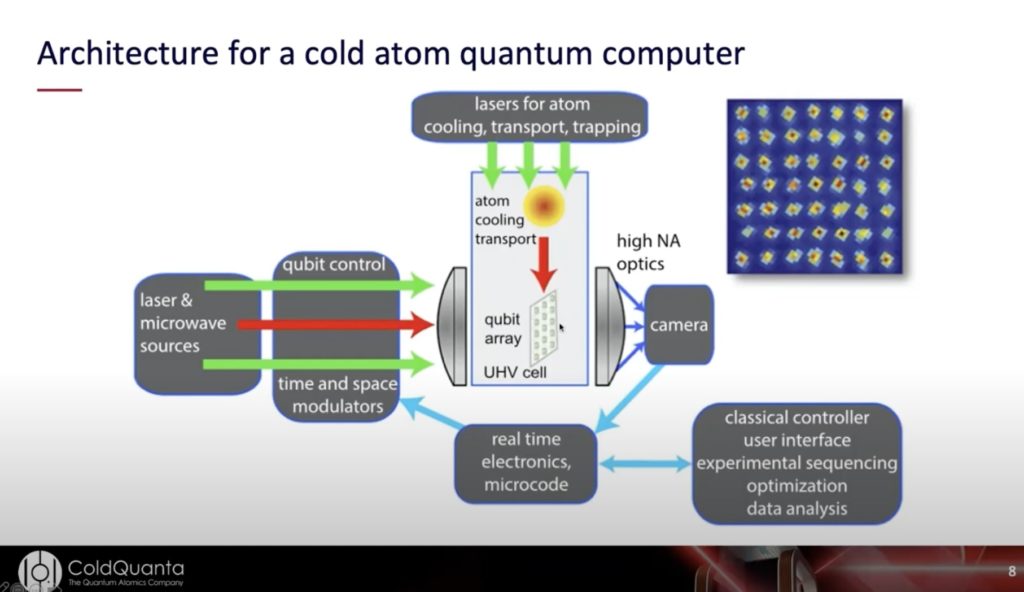 Architecture for a cold atom quantum computer

lasers for atom cooling, transport, trapping

atom cooling transport

high NA optics

qubit control

laser & microwave sources

qubit array

UHV cell

camera

time and space modulators

real time electronics, microcode

classical controller
user interface
experimental sequencing
optimization
data analysis

ColdQuanta
The Quantum Atomics Company

8